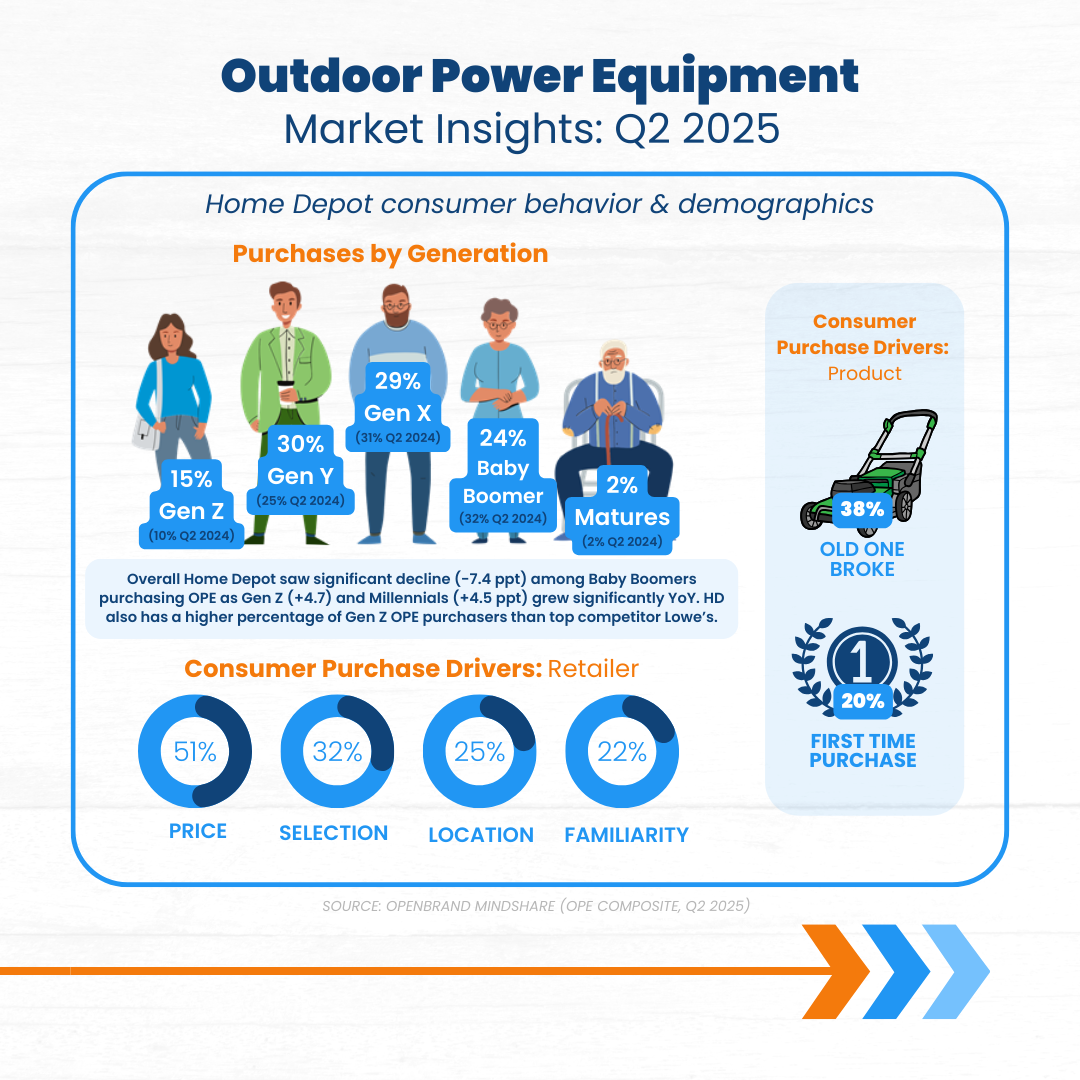 Outdoor Power Equipment
Market Insights: Q2 2025

Home Depot consumer behavior & demographics

Purchases by Generation

15%
Gen Z
(10% Q2 2024)

30%
Gen Y
(25% Q2 2024)

29%
Gen X
(31% Q2 2024)

24%
Baby Boomer
(32% Q2 2024)

2%
Matures
(2% Q2 2024)

Overall Home Depot saw significant decline (-7.4 ppt) among Baby Boomers purchasing OPE as Gen Z (+4.7) and Millennials (+4.5 ppt) grew significantly YoY. HD also has a higher percentage of Gen Z OPE purchasers than top competitor Lowe's.

Consumer Purchase Drivers: Retailer

51%
PRICE

32%
SELECTION

25%
LOCATION

22%
FAMILIARITY

Consumer Purchase Drivers: Product

38%
OLD ONE BROKE

1
20%
FIRST TIME PURCHASE

SOURCE: OPENBRAND MINDSHARE (OPE COMPOSITE, Q2 2025)